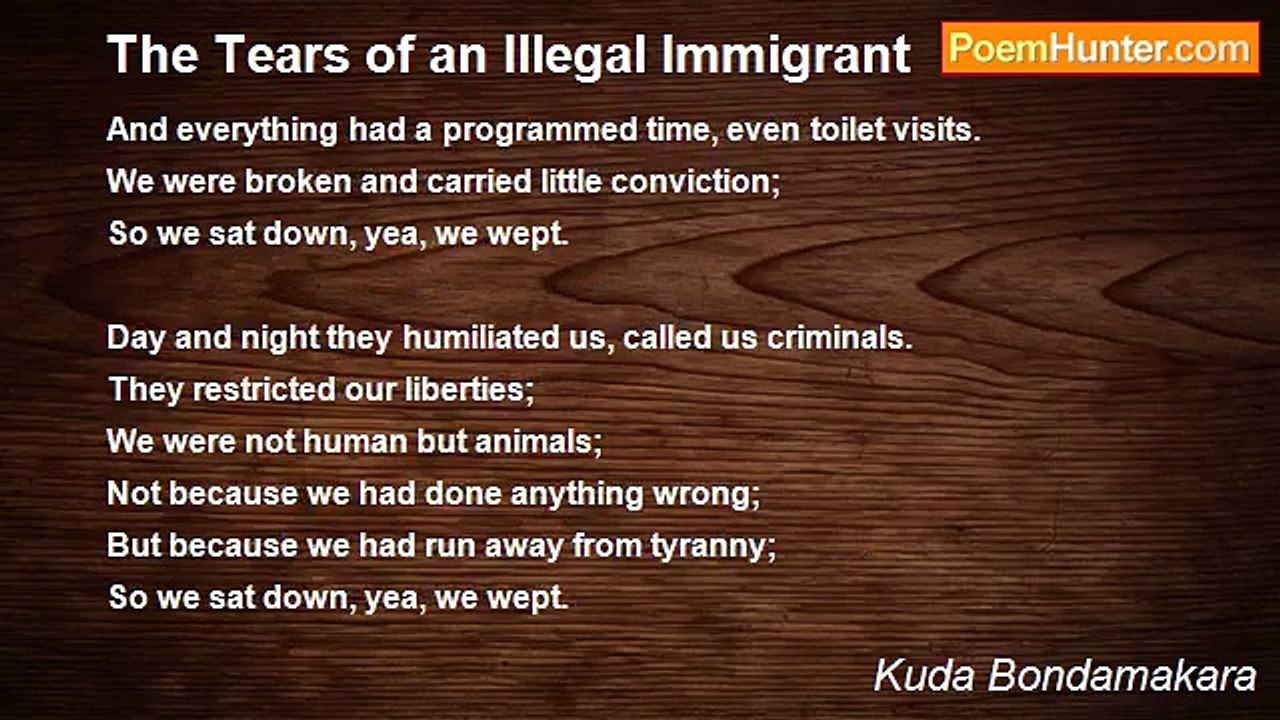 The Tears of an Illegal Immigrant

PoemHunter.com

And everything had a programmed time, even toilet visits.
We were broken and carried little conviction;
So we sat down, yea, we wept.

Day and night they humiliated us, called us criminals.
They restricted our liberties;
We were not human but animals;
Not because we had done anything wrong;
But because we had run away from tyranny;
So we sat down, yea, we wept.

Kuda Bondamakara